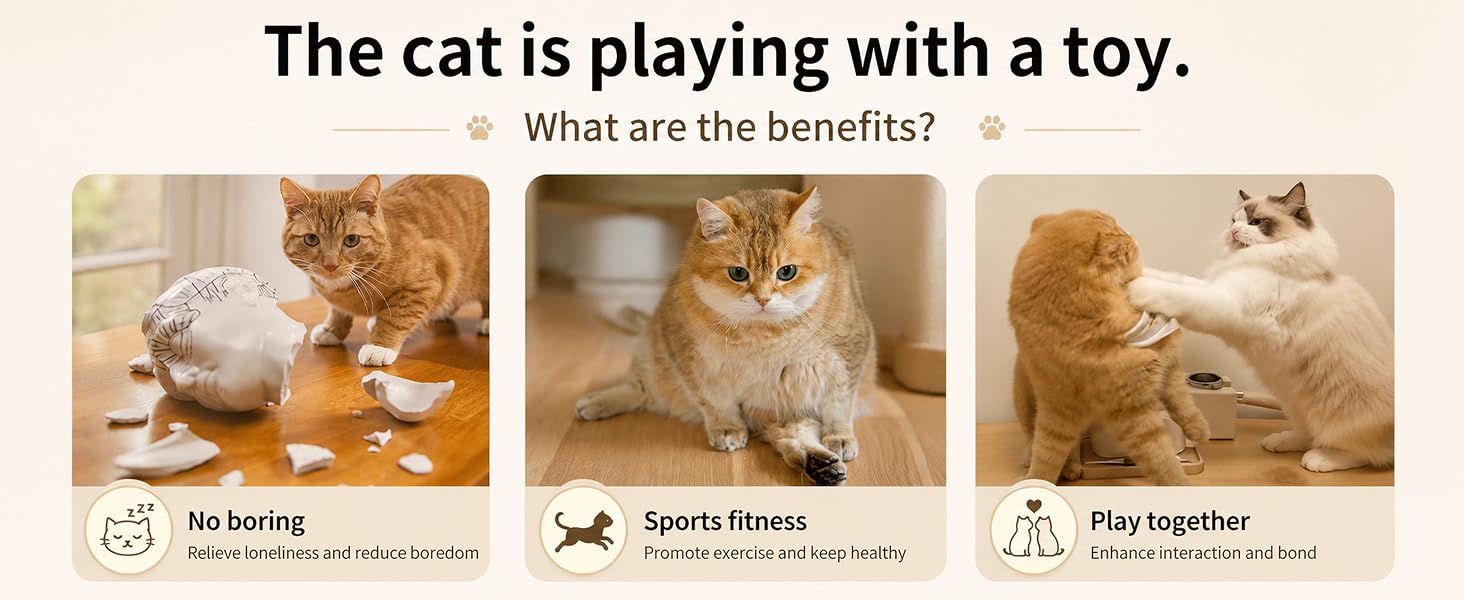 The cat is playing with a toy.

What are the benefits?

zzz

No boring
Relieve loneliness and reduce boredom

Sports fitness
Promote exercise and keep healthy

Play together
Enhance interaction and bond